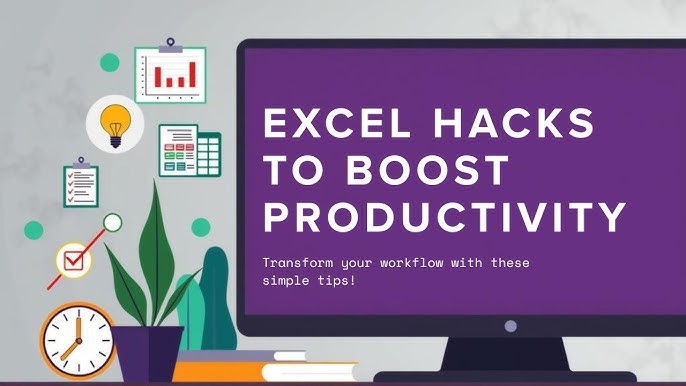 EXCEL HACKS TO BOOST PRODUCTIVITY

Transform your workflow with these simple tips!